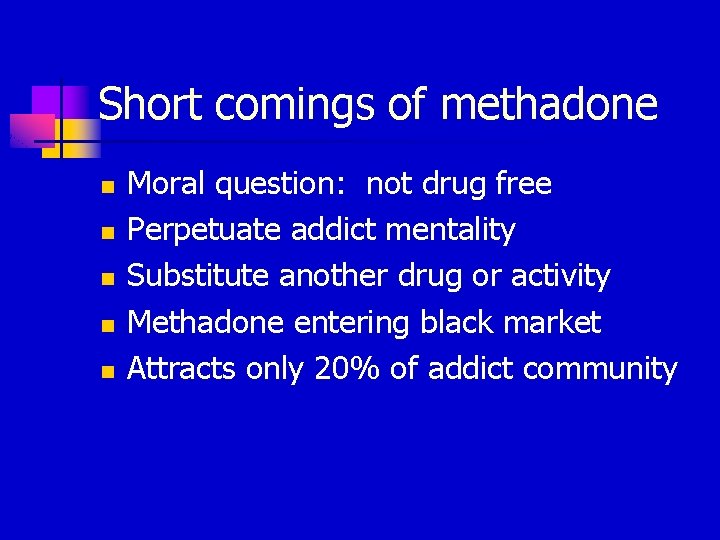 Short comings of methadone

- Moral question: not drug free
- Perpetuate addict mentality
- Substitute another drug or activity
- Methadone entering black market
- Attracts only 20% of addict community